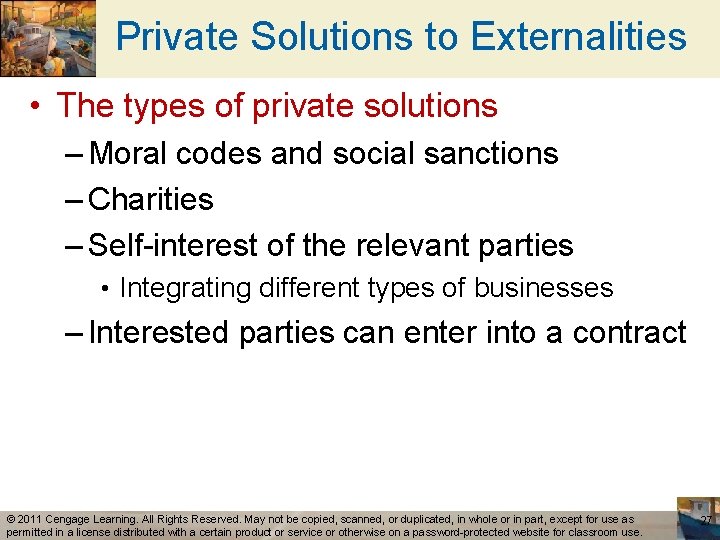 Private Solutions to Externalities

• The types of private solutions
– Moral codes and social sanctions
– Charities
– Self-interest of the relevant parties
• Integrating different types of businesses
– Interested parties can enter into a contract

© 2011 Cengage Learning. All Rights Reserved. May not be copied, scanned, or duplicated, in whole or in part, except for use as permitted in a license distributed with a certain product or service or otherwise on a password-protected website for classroom use.

27